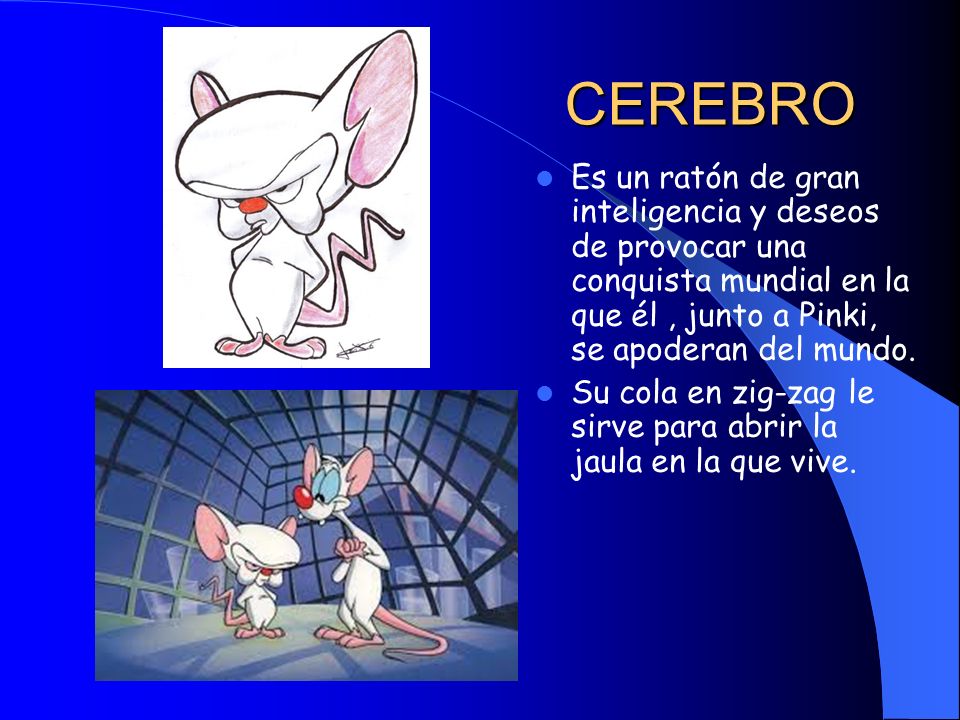 CEREBRO

- Es un ratón de gran inteligencia y deseos de provocar una conquista mundial en la que él , junto a Pinki, se apoderan del mundo.
- Su cola en zig-zag le sirve para abrir la jaula en la que vive.